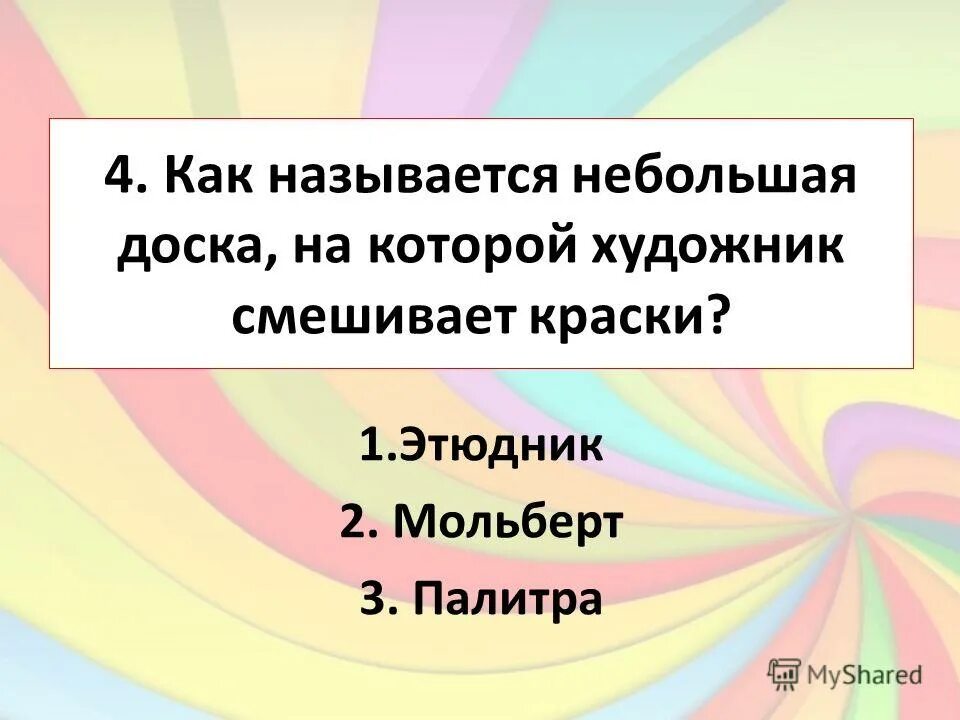 4. Как называется небольшая доска, на которой художник смешивает краски?

1.Этюдник

2. Мольберт

3. Палитра

MyShared